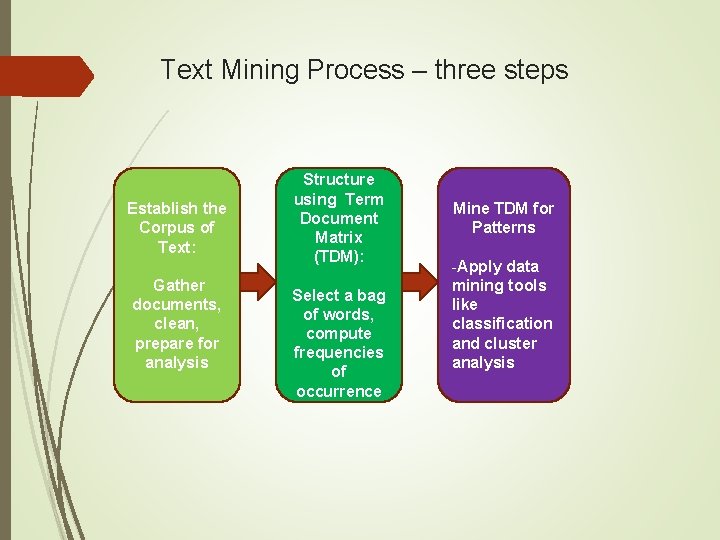 Text Mining Process – three steps

Establish the Corpus of Text:

Gather documents, clean, prepare for analysis

Structure using Term Document Matrix (TDM):

Select a bag of words, compute frequencies of occurrence

Mine TDM for Patterns

-Apply data mining tools like classification and cluster analysis